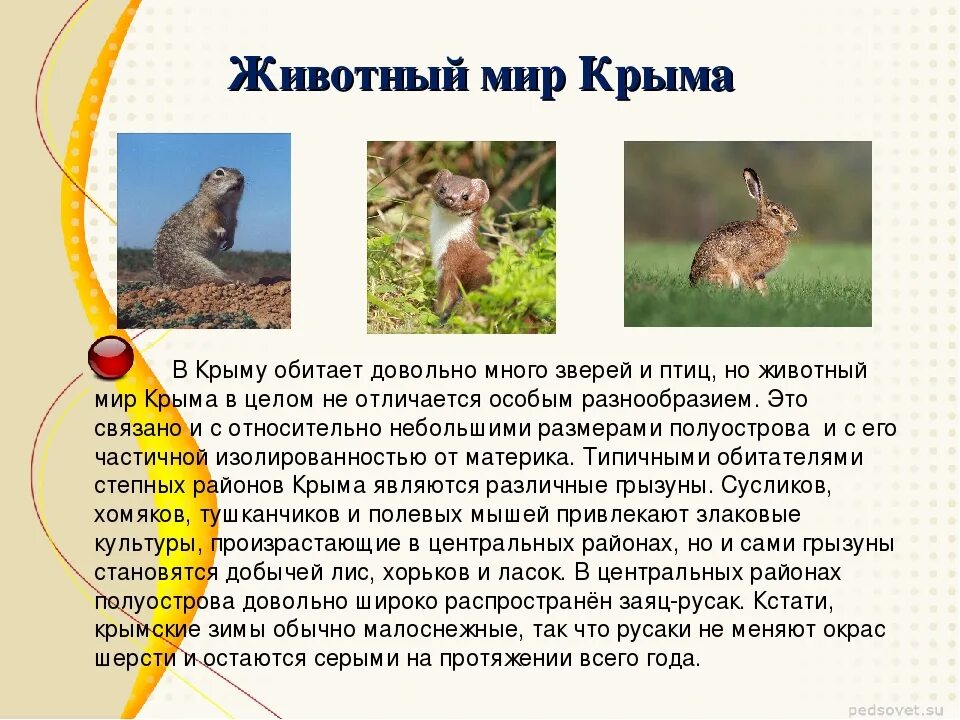 Животный мир Крыма

В Крыму обитает довольно много зверей и птиц, но животный мир Крыма в целом не отличается особым разнообразием. Это связано и с относительно небольшими размерами полуострова и с его частичной изолированностью от материка. Типичными обитателями степных районов Крыма являются различные грызуны. Сусликов, хомяков, тушканчиков и полевых мышей привлекают злаковые культуры, произрастающие в центральных районах, но и сами грызуны становятся добычей лис, хорьков и ласок. В центральных районах полуострова довольно широко распространён заяц-русак. Кстати, крымские зимы обычно малоснежные, так что русаки не меняют окрас шерсти и остаются серыми на протяжении всего года.

pedsovet.su